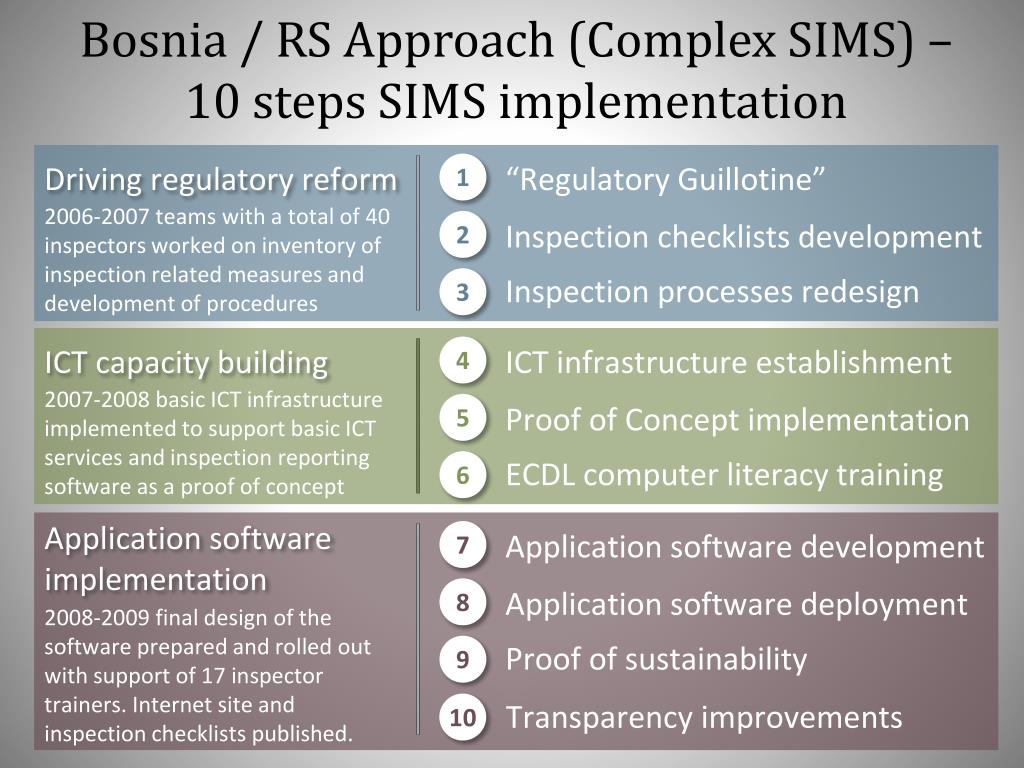 Bosnia / RS Approach (Complex SIMS) – 10 steps SIMS implementation

Driving regulatory reform
2006-2007 teams with a total of 40 inspectors worked on inventory of inspection related measures and development of procedures

1 “Regulatory Guillotine”
2 Inspection checklists development
3 Inspection processes redesign

ICT capacity building
2007-2008 basic ICT infrastructure implemented to support basic ICT services and inspection reporting software as a proof of concept

4 ICT infrastructure establishment
5 Proof of Concept implementation
6 ECDL computer literacy training

Application software implementation
2008-2009 final design of the software prepared and rolled out with support of 17 inspector trainers. Internet site and inspection checklists published.

7 Application software development
8 Application software deployment
9 Proof of sustainability
10 Transparency improvements